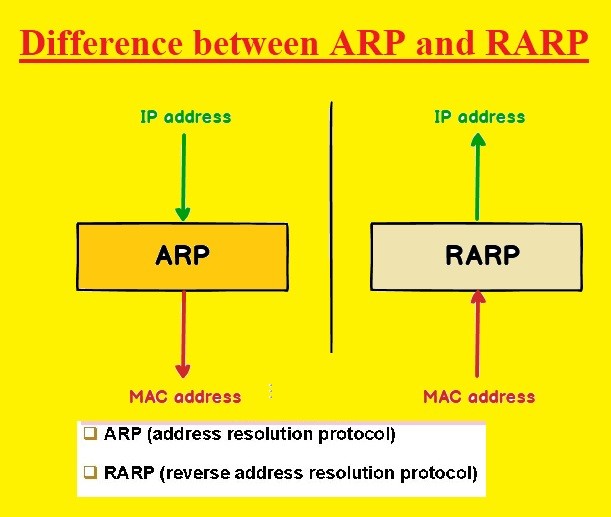 Difference between ARP and RARP

IP address

ARP

MAC address

IP address

RARP

MAC address

❑ ARP (address resolution protocol)

❑ RARP (reverse address resolution protocol)